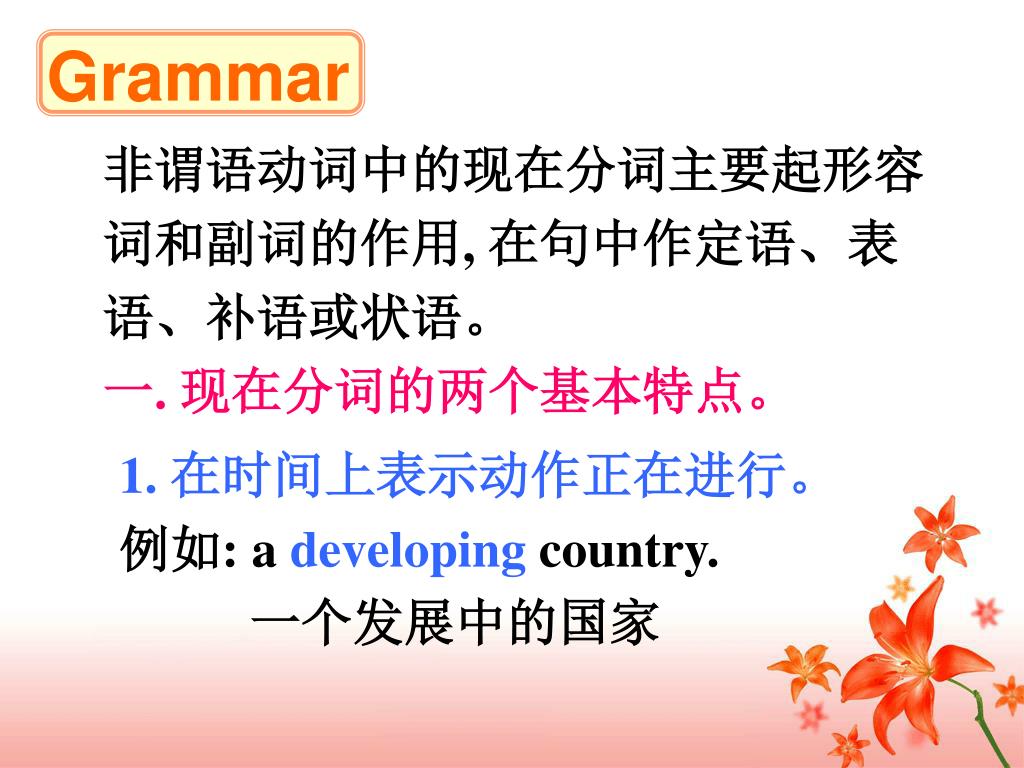 Grammar

非谓语动词中的现在分词主要起形容词和副词的作用, 在句中作定语、表语、补语或状语。

一. 现在分词的两个基本特点。

1. 在时间上表示动作正在进行。

例如: a developing country.

一个发展中的国家